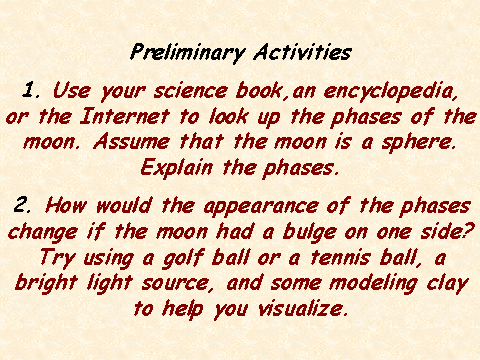 Preliminary Activities

1. Use your science book,an encyclopedia, or the Internet to look up the phases of the moon. Assume that the moon is a sphere. Explain the phases.

2. How would the appearance of the phases change if the moon had a bulge on one side? Try using a golf ball or a tennis ball, a bright light source, and some modeling clay to help you visualize.